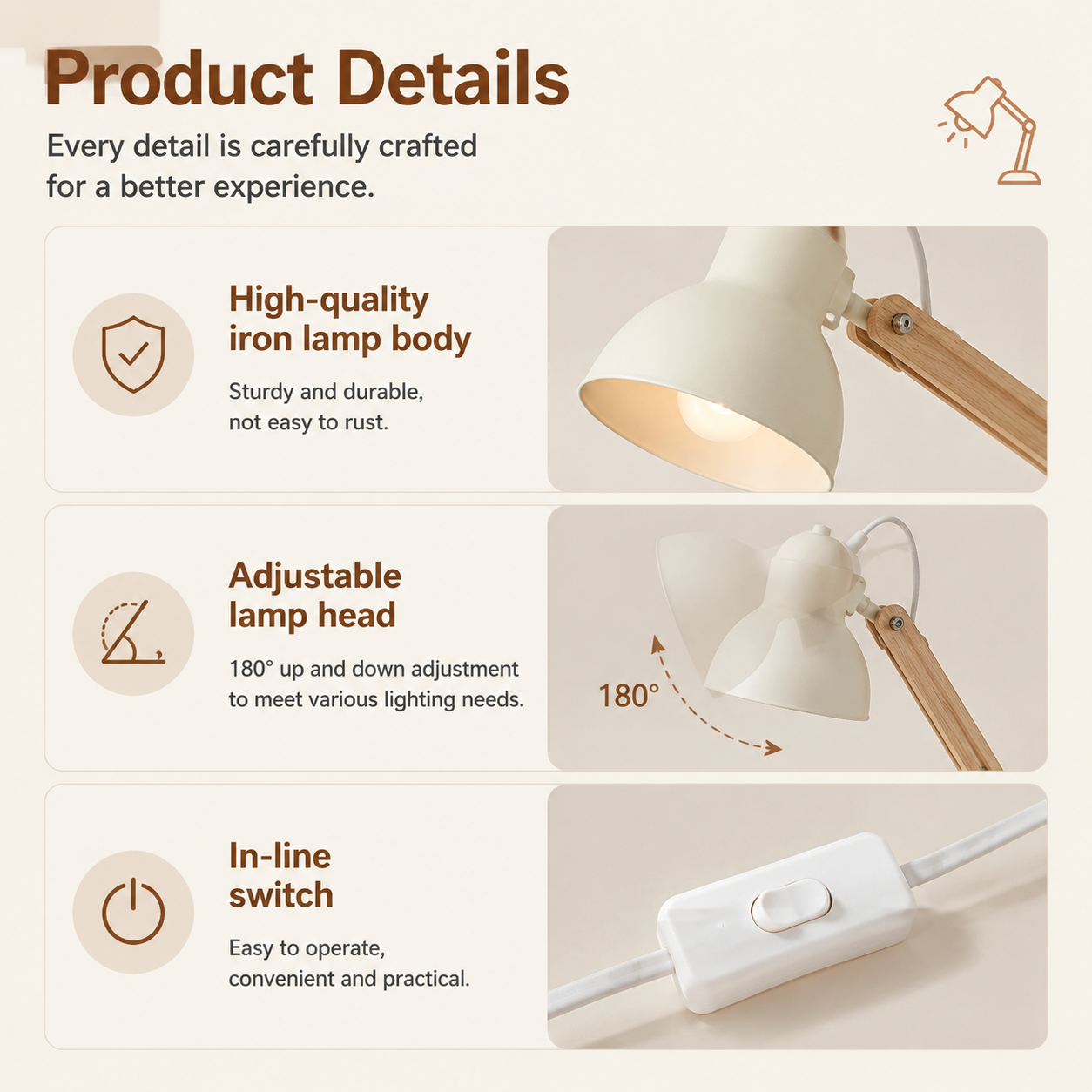 Product Details

Every detail is carefully crafted for a better experience.

High-quality iron lamp body

Sturdy and durable, not easy to rust.

Adjustable lamp head

180° up and down adjustment to meet various lighting needs.

180°

In-line switch

Easy to operate, convenient and practical.